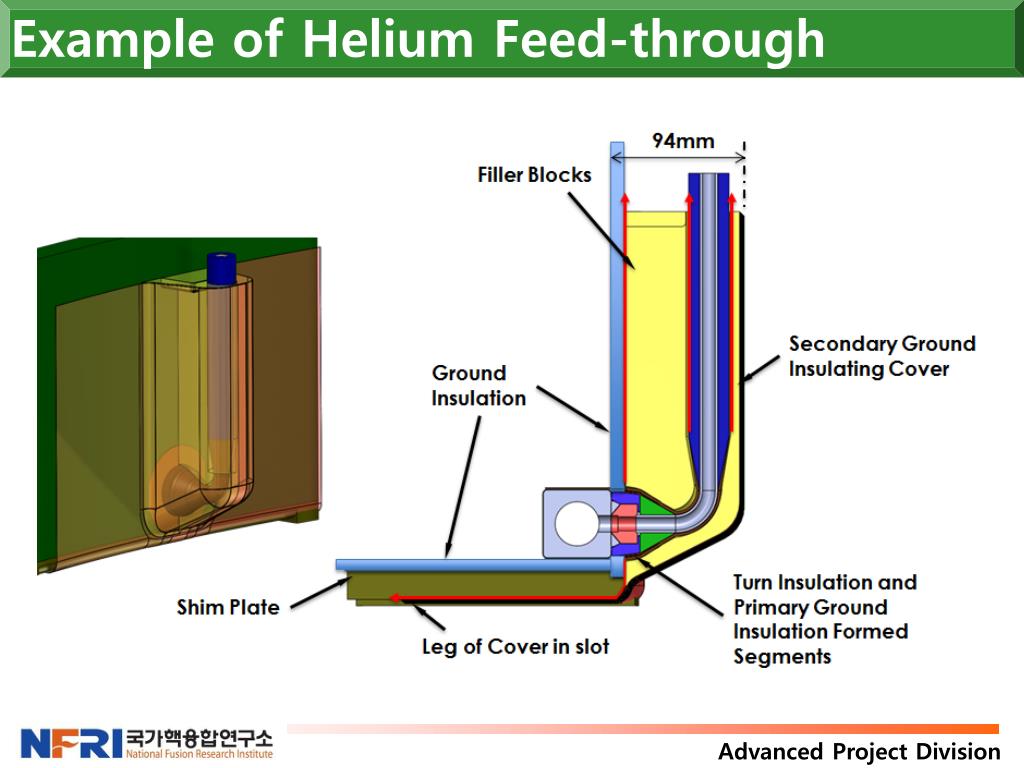 Example of Helium Feed-through

94mm

Filler Blocks

Secondary Ground Insulating Cover

Ground Insulation

Shim Plate

Leg of Cover in slot

Turn Insulation and Primary Ground Insulation Formed Segments

NFRI 국가핵융합연구소 National Fusion Research Institute

Advanced Project Division